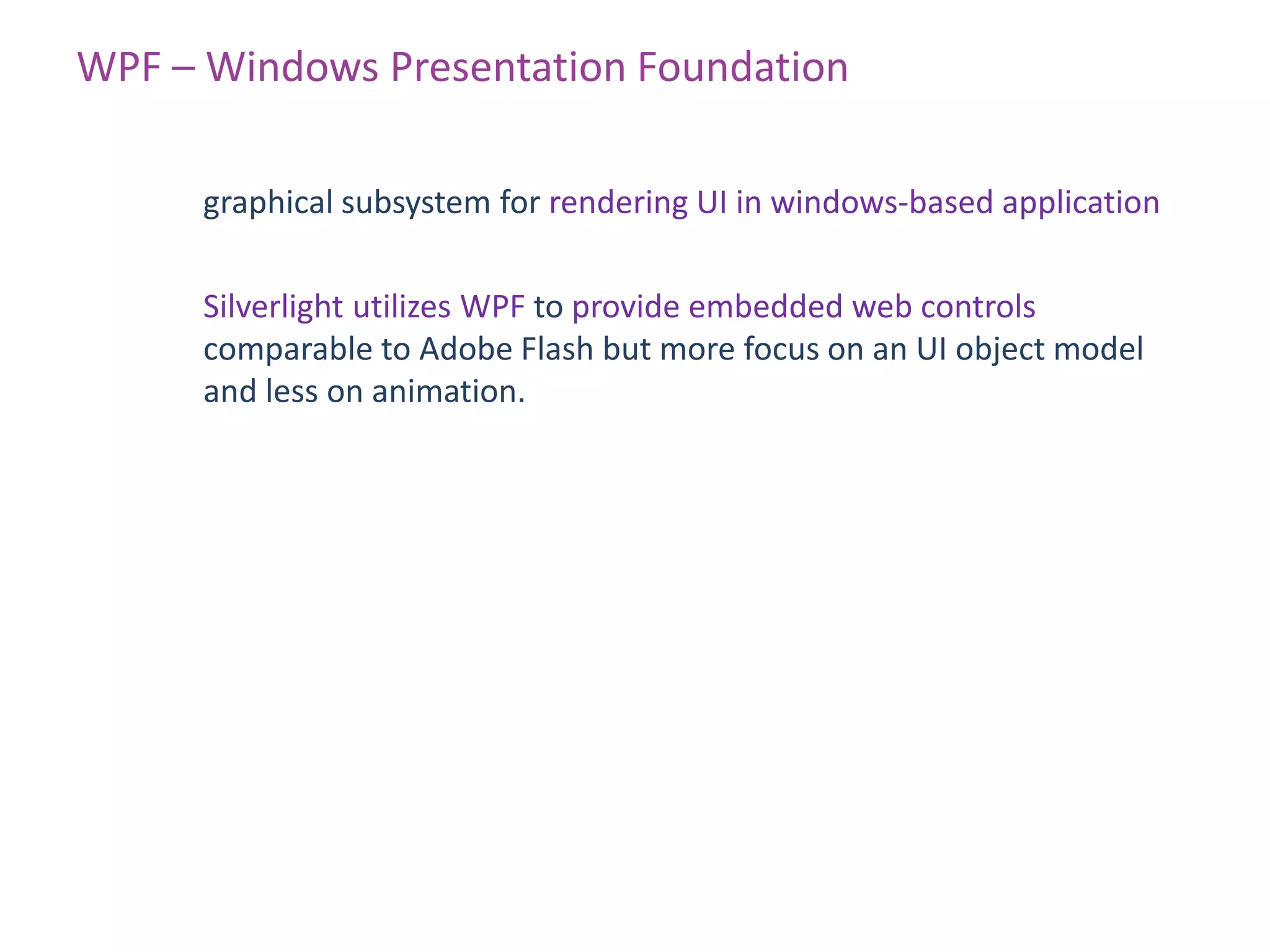 WPF – Windows Presentation Foundation

graphical subsystem for rendering UI in windows-based application

Silverlight utilizes WPF to provide embedded web controls comparable to Adobe Flash but more focus on an UI object model and less on animation.